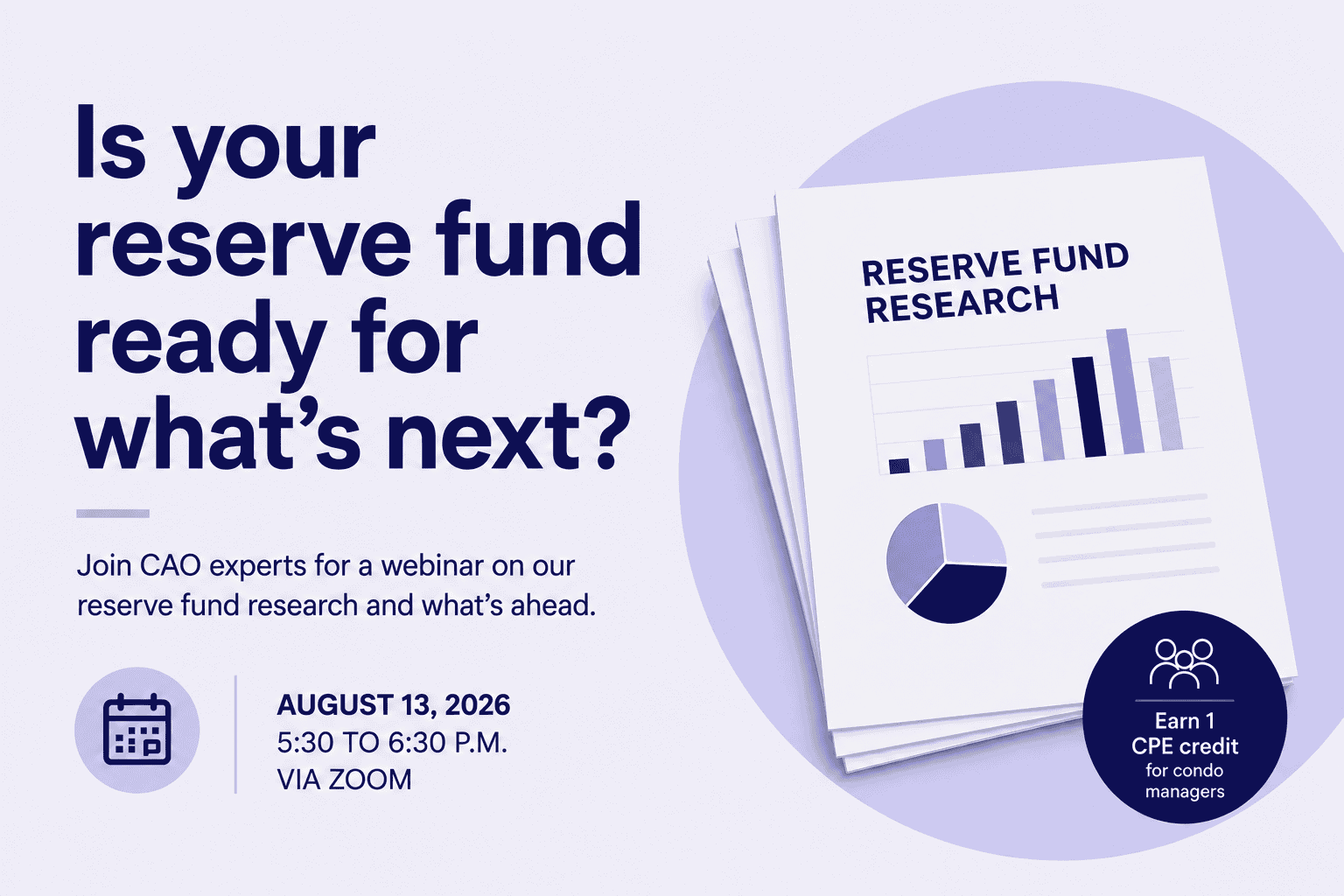 Is your reserve fund ready for what's next?

Join CAO experts for a webinar on our reserve fund research and what's ahead.

AUGUST 13, 2026
5:30 TO 6:30 P.M.
VIA ZOOM

RESERVE FUND RESEARCH

Earn 1 CPE credit for condo managers